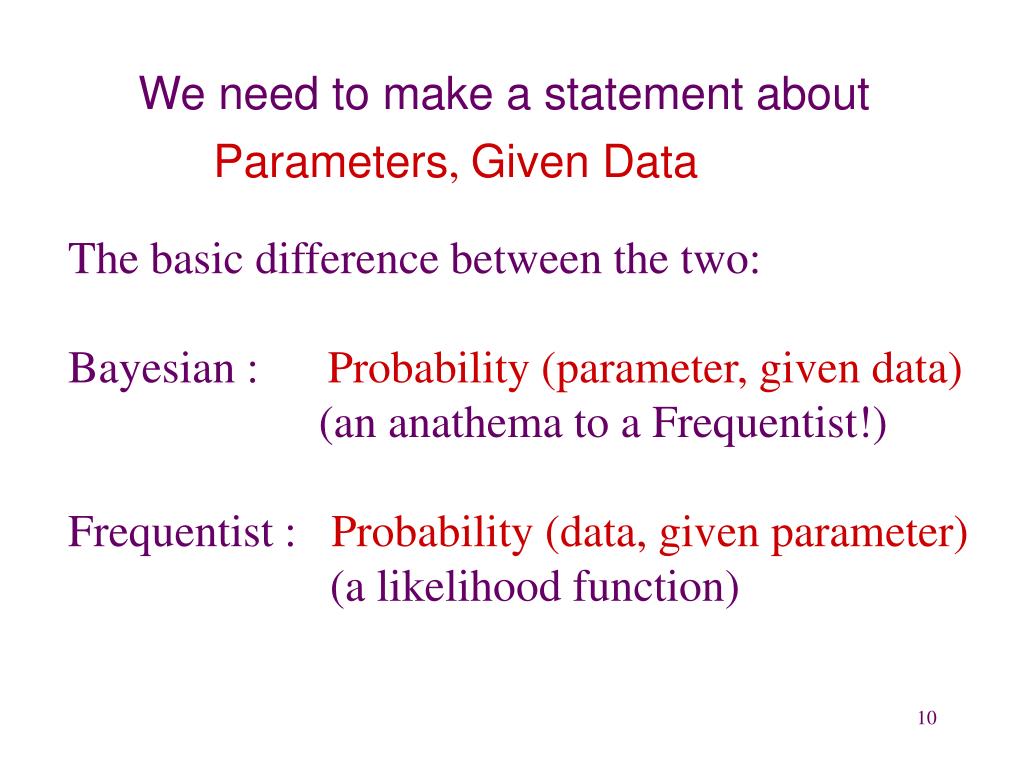 We need to make a statement about
Parameters, Given Data

The basic difference between the two:

Bayesian : Probability (parameter, given data)
(an anathema to a Frequentist!)

Frequentist : Probability (data, given parameter)
(a likelihood function)

10